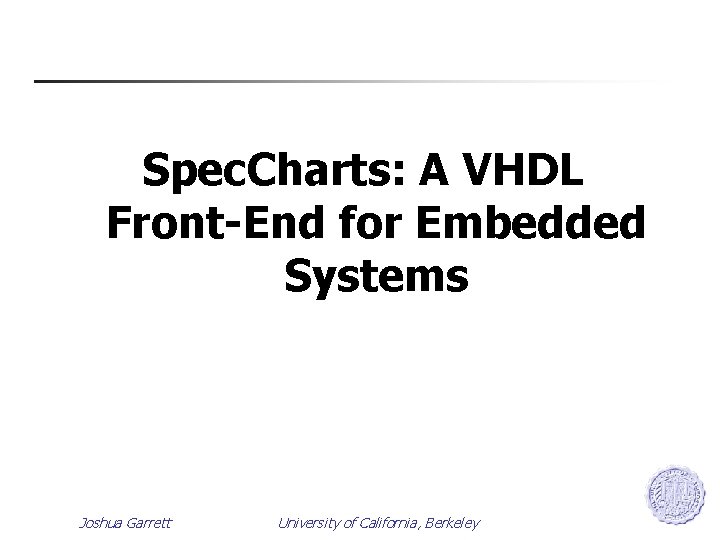 SpecCharts: A VHDL Front-End for Embedded Systems

Joshua Garrett

University of California, Berkeley